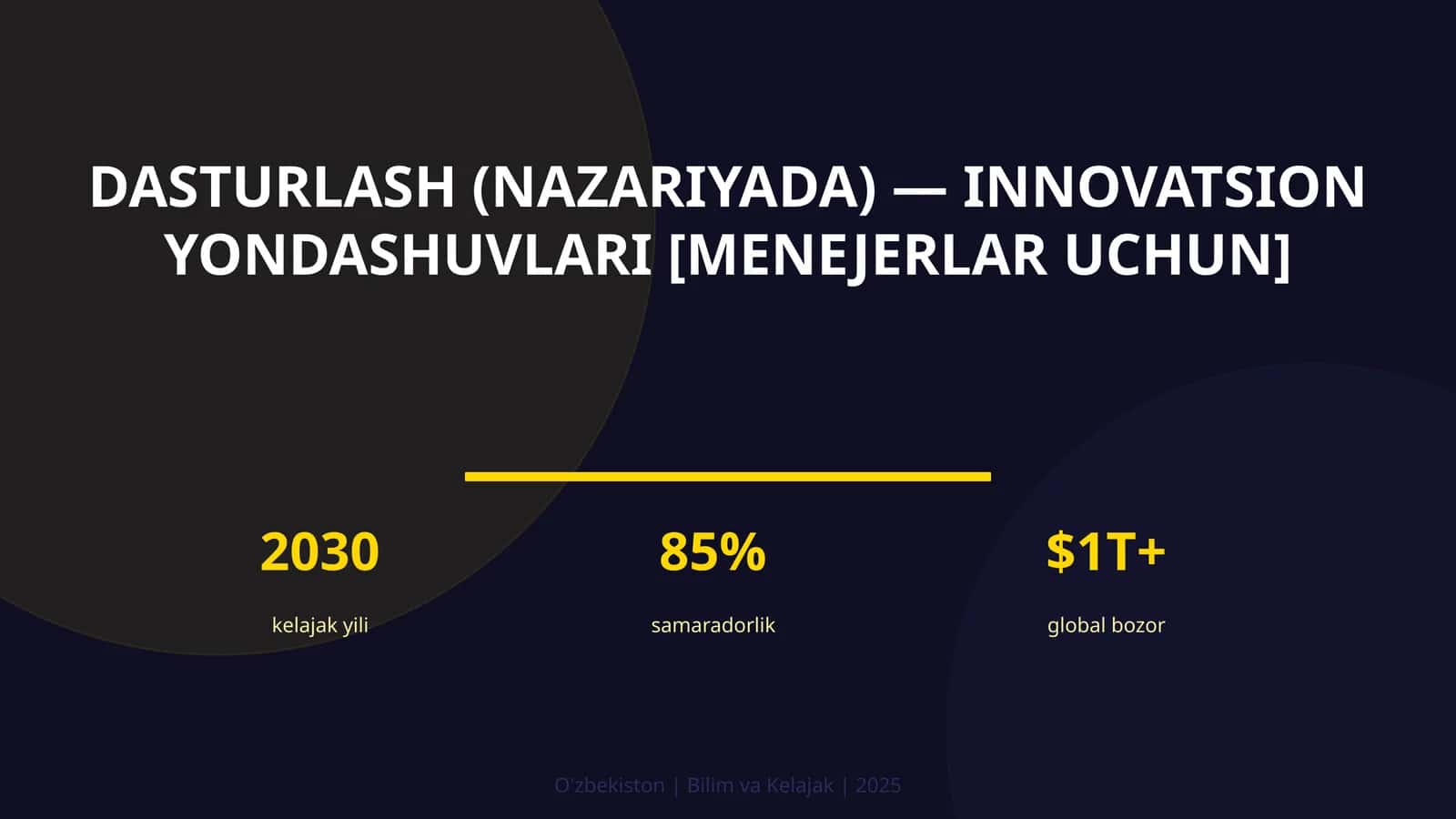 DASTURLASH (NAZARIYADA) — INNOVATSION YONDASHUVLARI [MENEJERLAR UCHUN]

2030
kelajak yili

85%
samaradorlik

$1T+
global bozor

O'zbekiston | Bilim va Kelajak | 2025